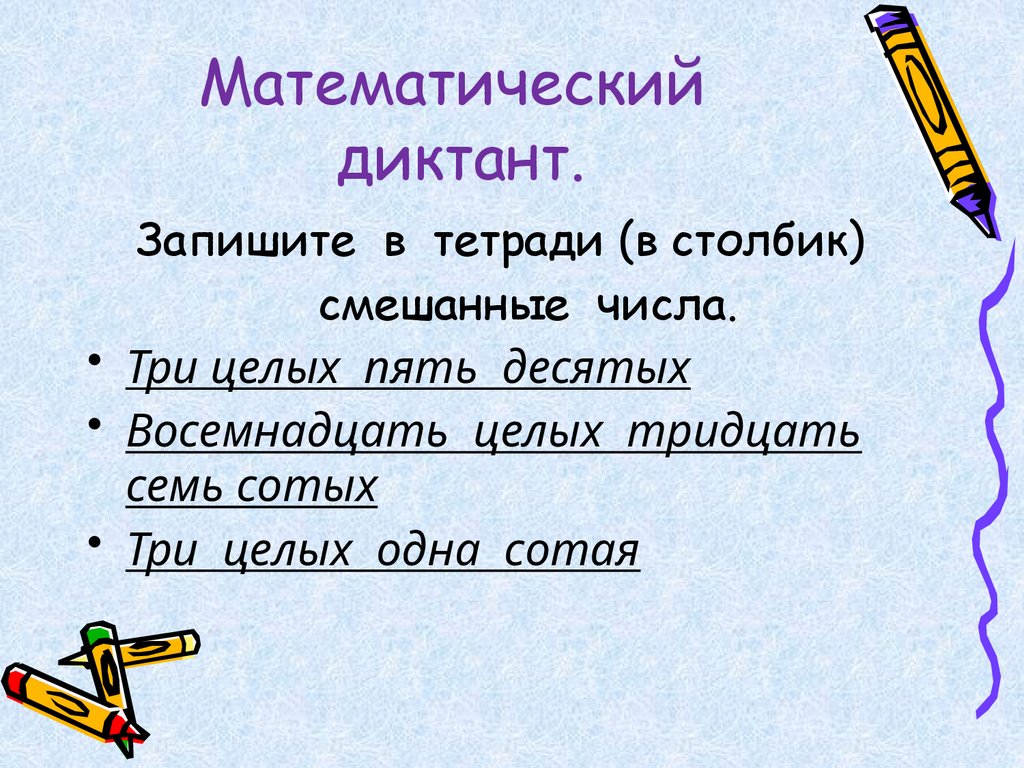 Математический диктант.

Запишите в тетради (в столбик) смешанные числа.

• Три целых пять десятых
• Восемнадцать целых тридцать семь сотых
• Три целых одна сотая